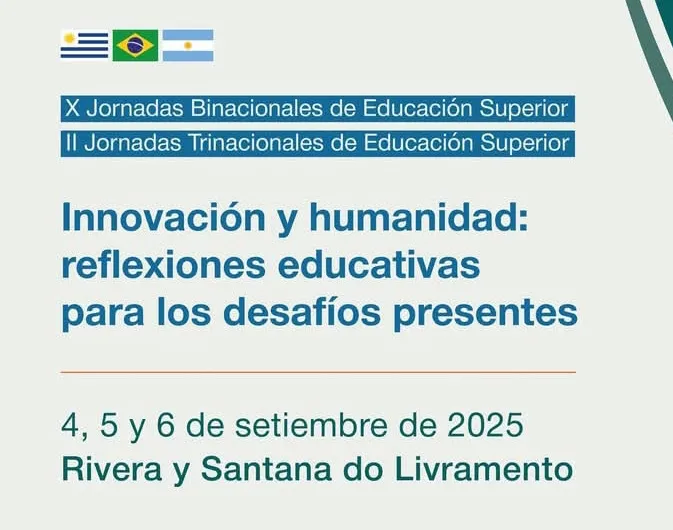 X Jornadas Binacionales de Educación Superior
II Jornadas Trinacionales de Educación Superior

Innovación y humanidad: reflexiones educativas para los desafíos presentes

4, 5 y 6 de setiembre de 2025
Rivera y Santana do Livramento